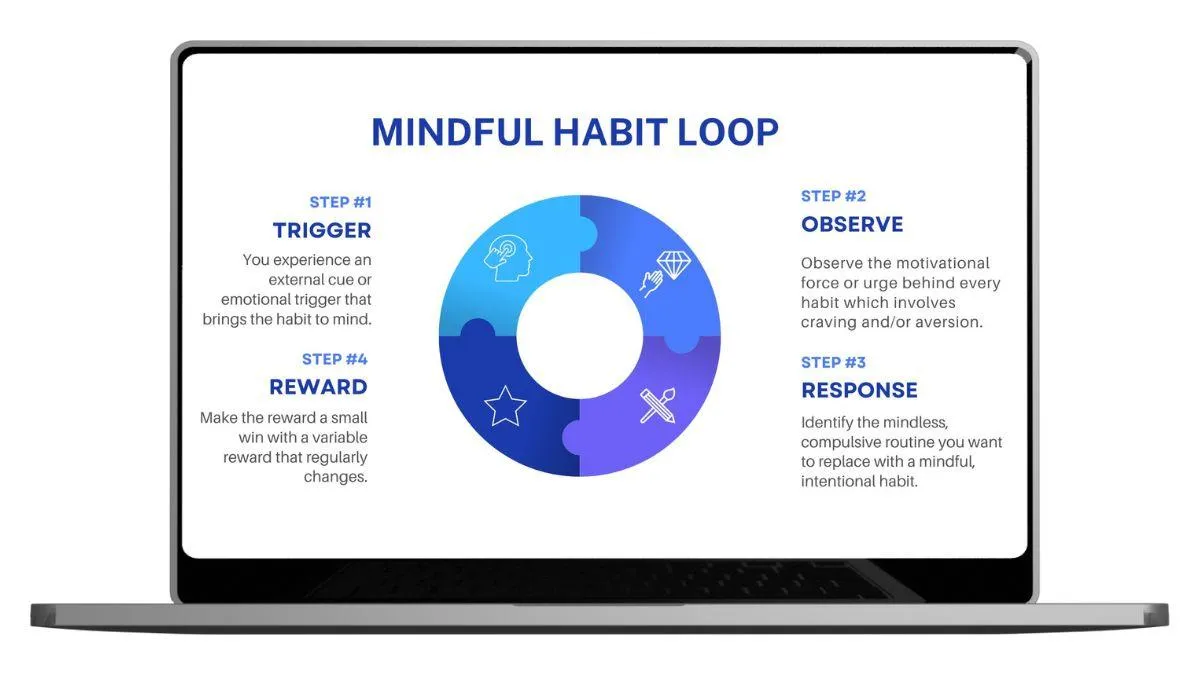 MINDFUL HABIT LOOP

STEP #1
TRIGGER
You experience an external cue or emotional trigger that brings the habit to mind.

STEP #4
REWARD
Make the reward a small win with a variable reward that regularly changes.

STEP #2
OBSERVE
Observe the motivational force or urge behind every habit which involves craving and/or aversion.

STEP #3
RESPONSE
Identify the mindless, compulsive routine you want to replace with a mindful, intentional habit.